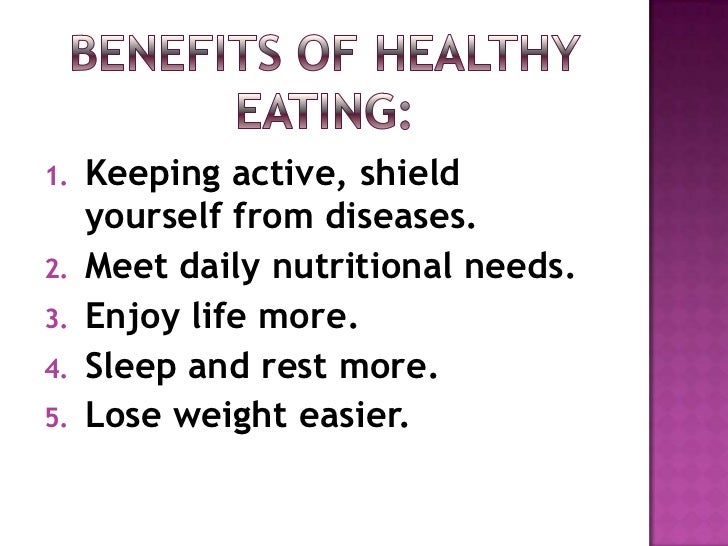 BENEFITS OF HEALTHY EATING:

1. Keeping active, shield yourself from diseases.
2. Meet daily nutritional needs.
3. Enjoy life more.
4. Sleep and rest more.
5. Lose weight easier.